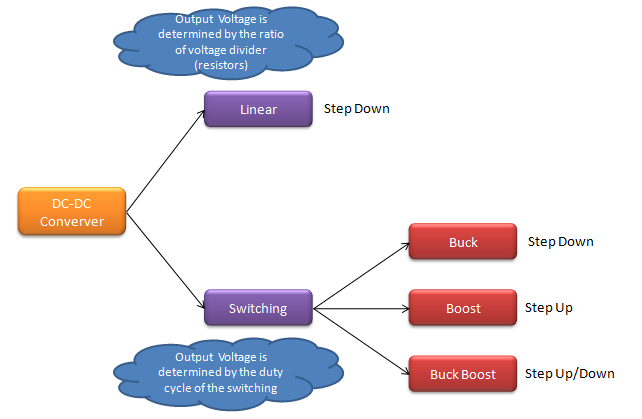 Output Voltage is determined by the ratio of voltage divider (resistors)

Linear

Step Down

DC-DC Converver

Buck

Step Down

Switching

Boost

Step Up

Output Voltage is determined by the duty cycle of the switching

Buck Boost

Step Up/Down